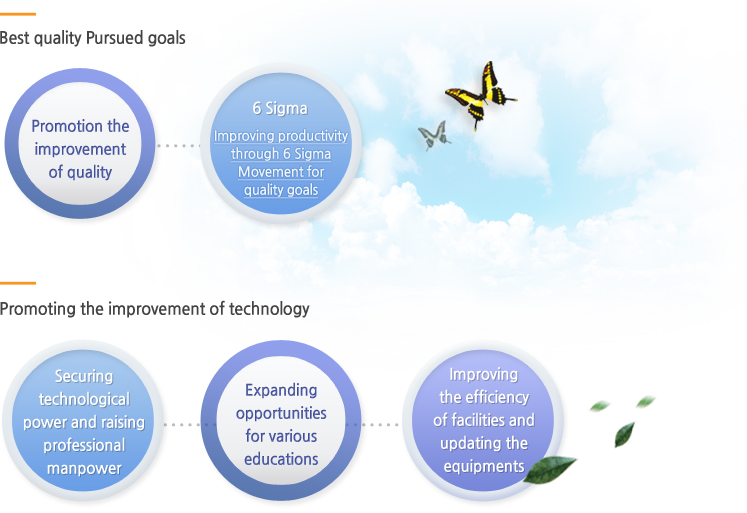 Best quality Pursued goals

Promotion the improvement of quality

6 Sigma

Improving productivity through 6 Sigma Movement for quality goals

Promoting the improvement of technology

Securing technological power and raising professional manpower

Expanding opportunities for various educations

Improving the efficiency of facilities and updating the equipments